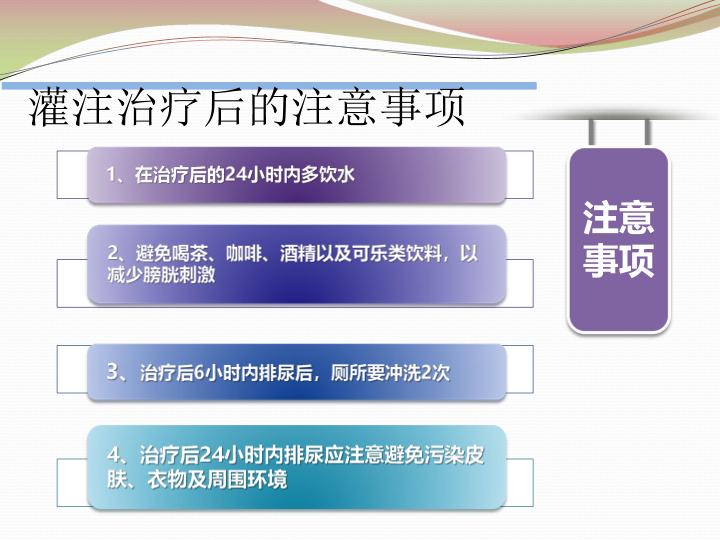 灌注治疗后的注意事项

1、在治疗后的24小时内多饮水

2、避免喝茶、咖啡、酒精以及可乐类饮料，以减少膀胱刺激

3、治疗后6小时内排尿后，厕所要冲洗2次

4、治疗后24小时内排尿应注意避免污染皮肤、衣物及周围环境

注意事项